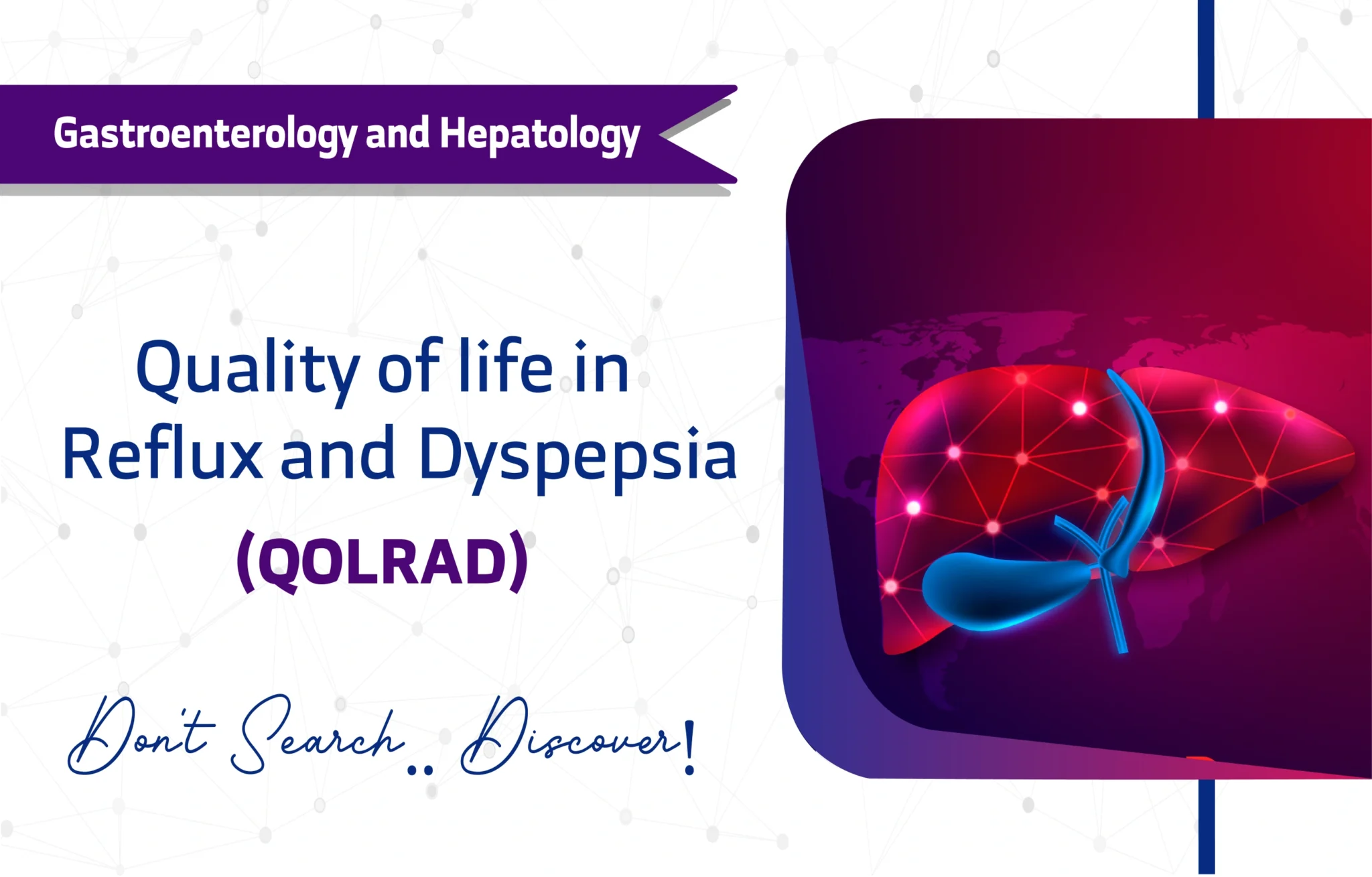 Gastroenterology and Hepatology

Quality of life in Reflux and Dyspepsia

(QOLRAD)

Don't Search.. Discover!